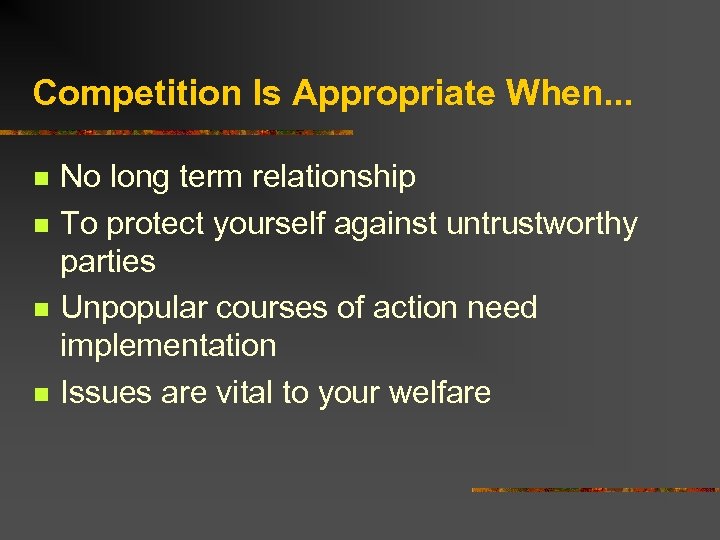 Competition Is Appropriate When...

- No long term relationship
- To protect yourself against untrustworthy parties
- Unpopular courses of action need implementation
- Issues are vital to your welfare